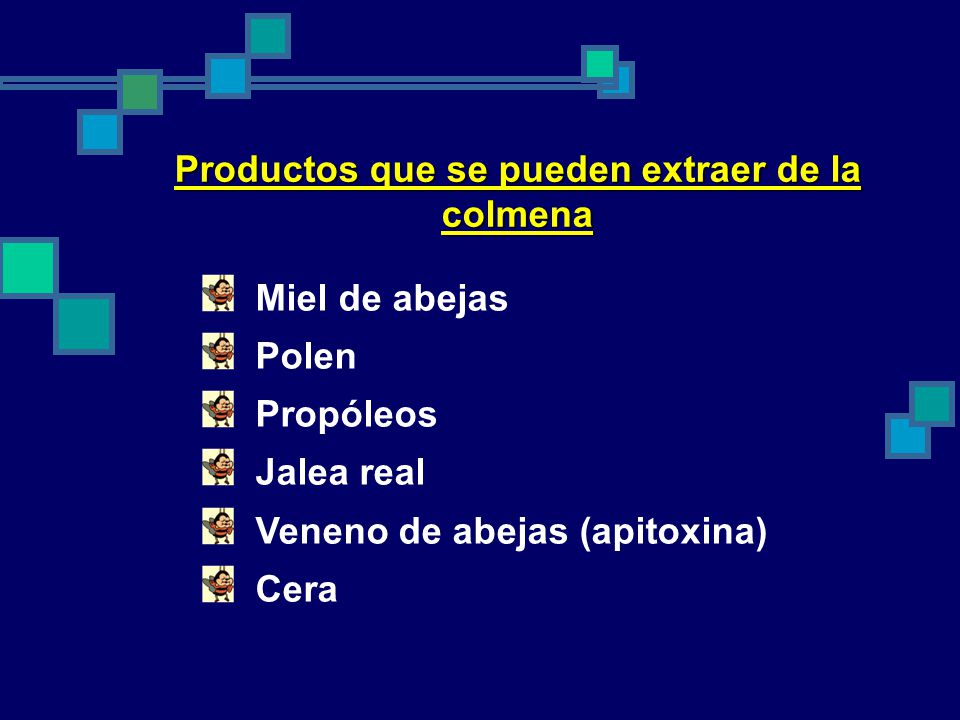 Productos que se pueden extraer de la colmena

Miel de abejas
Polen
Propóleos
Jalea real
Veneno de abejas (apitoxina)
Cera